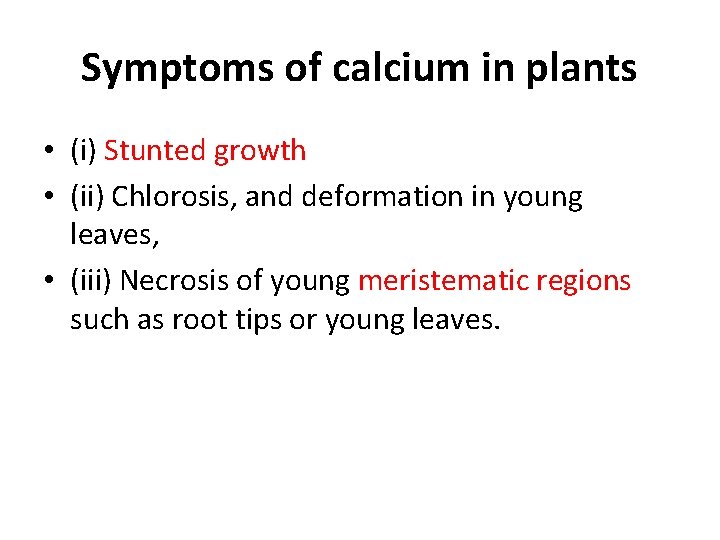 Symptoms of calcium in plants

• (i) Stunted growth
• (ii) Chlorosis, and deformation in young leaves,
• (iii) Necrosis of young meristematic regions such as root tips or young leaves.